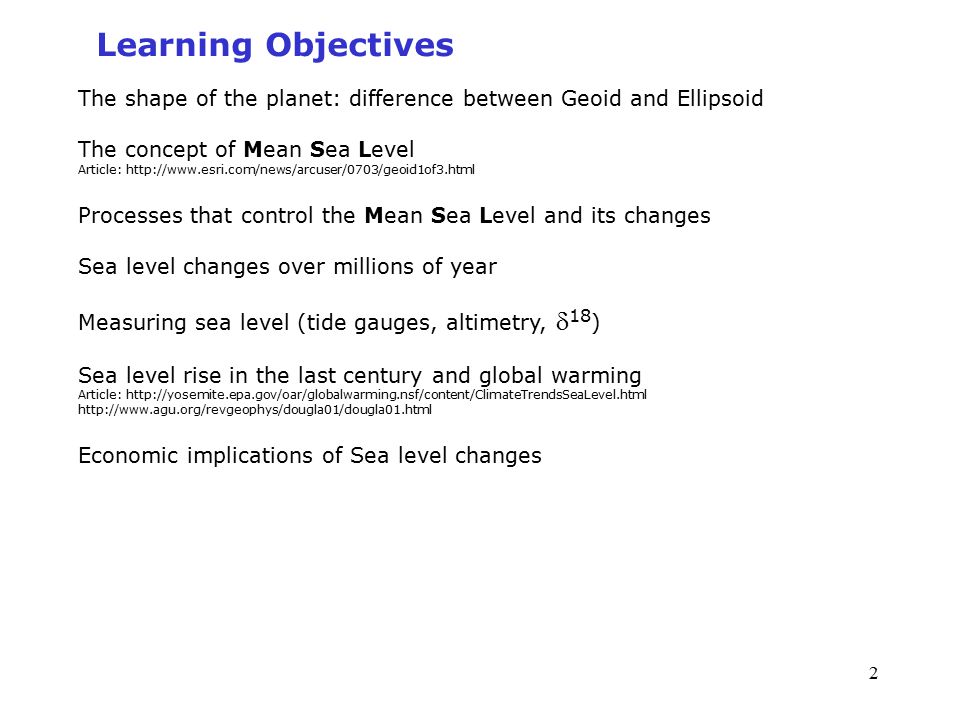 Learning Objectives

The shape of the planet: difference between Geoid and Ellipsoid

The concept of Mean Sea Level
Article: http://www.esri.com/news/arcuser/0703/geoid1of3.html

Processes that control the Mean Sea Level and its changes

Sea level changes over millions of year

Measuring sea level (tide gauges, altimetry, $\delta^{18}$)

Sea level rise in the last century and global warming
Article: http://yosemite.epa.gov/oar/globalwarming.nsf/content/ClimateTrendsSeaLevel.html
http://www.agu.org/revgeophys/dougla01/dougla01.html

Economic implications of Sea level changes

2